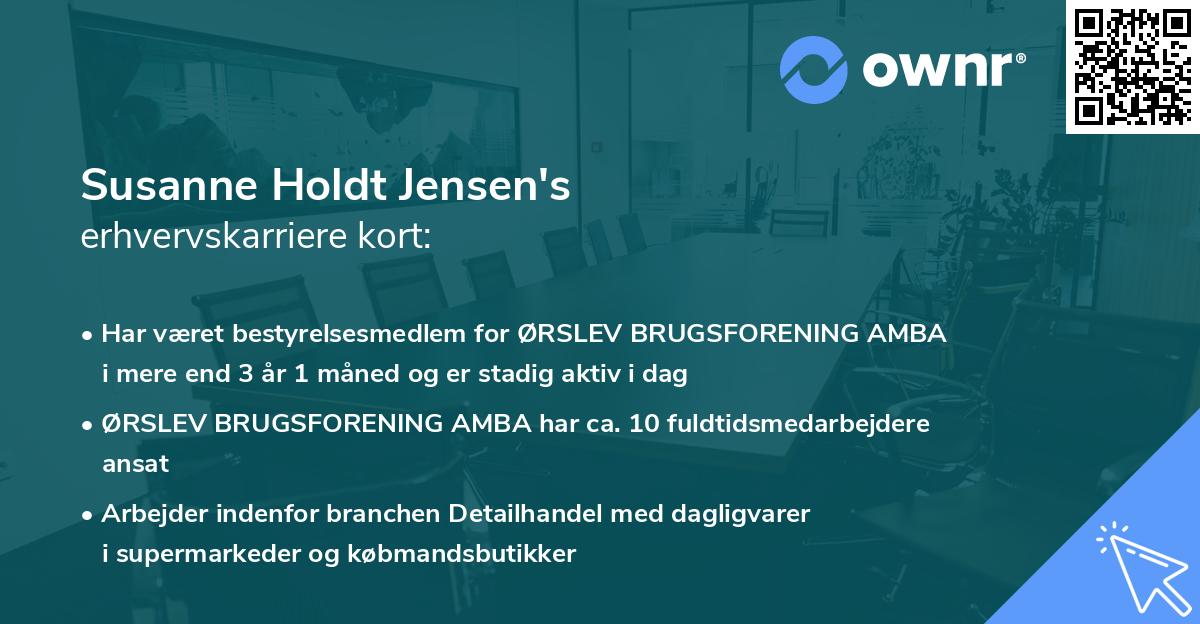 ownr®

Susanne Holdt Jensen's
erhvervskarriere kort:

• Har været bestyrelsesmedlem for ØRSLEV BRUGSFORENING AMBA i mere end 3 år 1 måned og er stadig aktiv i dag

• ØRSLEV BRUGSFORENING AMBA har ca. 10 fuldtidsmedarbejdere ansat

• Arbejder indenfor branchen Detailhandel med dagligvarer i supermarkeder og købmandsbutikker